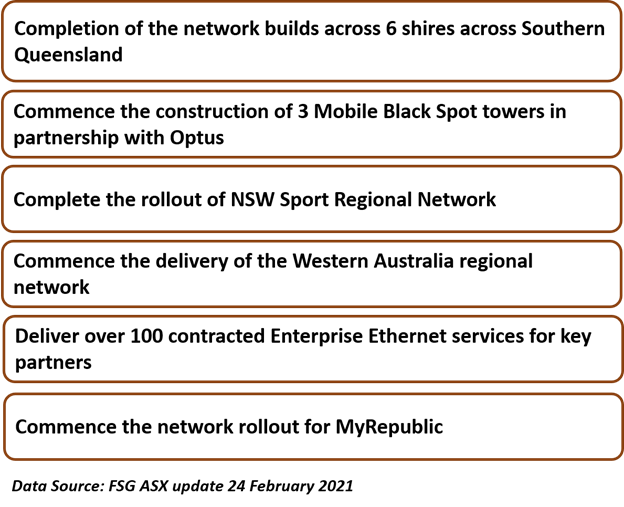 Completion of the network builds across 6 shires across Southern Queensland

Commence the construction of 3 Mobile Black Spot towers in partnership with Optus

Complete the rollout of NSW Sport Regional Network

Commence the delivery of the Western Australia regional network

Deliver over 100 contracted Enterprise Ethernet services for key partners

Commence the network rollout for MyRepublic

Data Source: FSG ASX update 24 February 2021